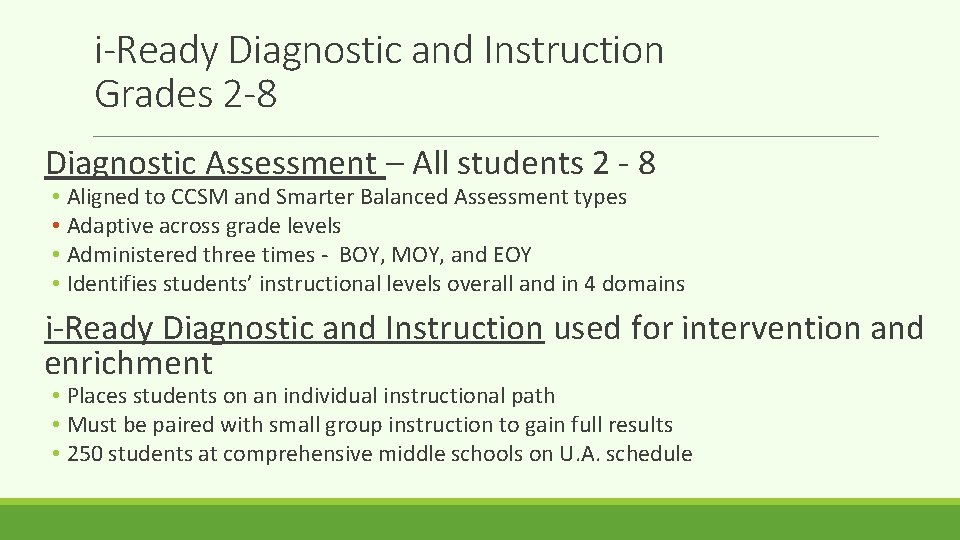 i-Ready Diagnostic and Instruction
Grades 2-8

Diagnostic Assessment – All students 2 - 8
• Aligned to CCSM and Smarter Balanced Assessment types
• Adaptive across grade levels
• Administered three times - BOY, MOY, and EOY
• Identifies students' instructional levels overall and in 4 domains

i-Ready Diagnostic and Instruction used for intervention and enrichment
• Places students on an individual instructional path
• Must be paired with small group instruction to gain full results
• 250 students at comprehensive middle schools on U.A. schedule